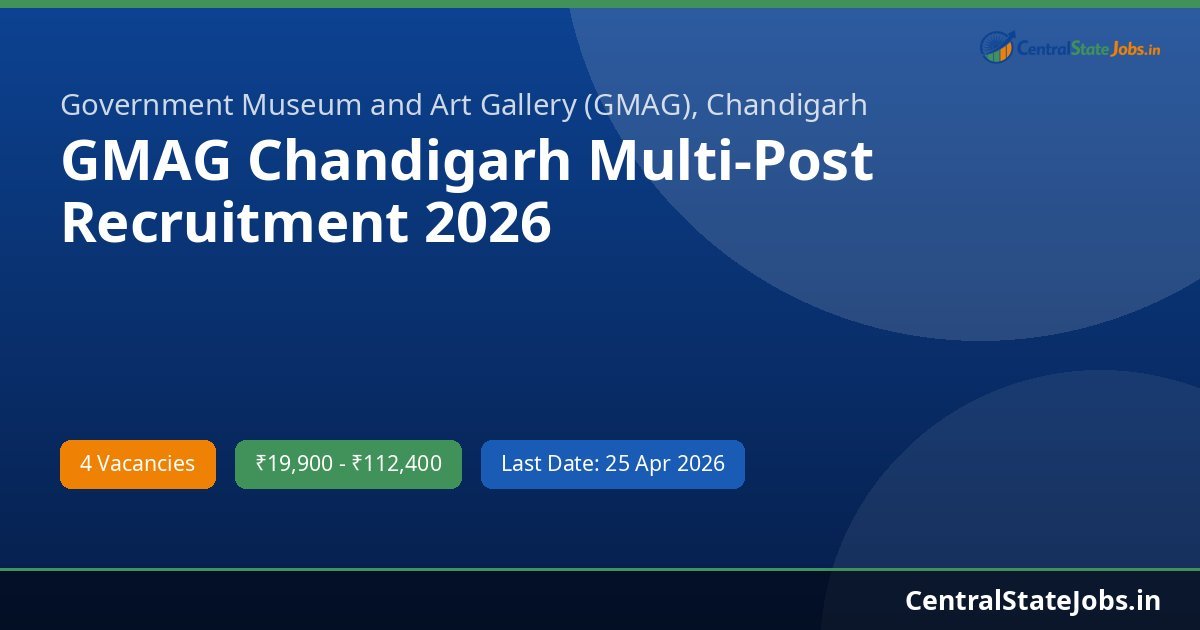 CentralStateJobs.in

Government Museum and Art Gallery (GMAG), Chandigarh

GMAG Chandigarh Multi-Post Recruitment 2026

4 Vacancies

₹19,900 - ₹112,400

Last Date: 25 Apr 2026

CentralStateJobs.in